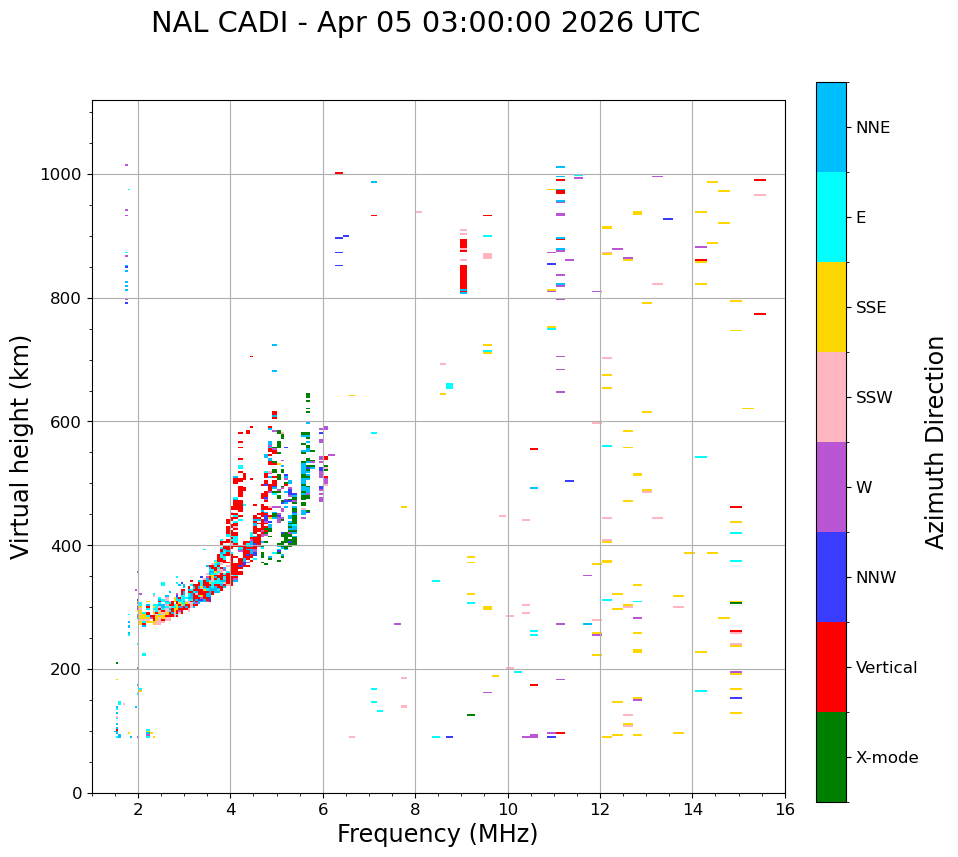 NAL CADI - Apr 05 03:00:00 2026 UTC

Virtual height (km)

1000
800
600
400
200
0

2
4
6
8
10
12
14
16

Frequency (MHz)

NNE
E
SSE
SSW
W
NNW
Vertical
X-mode

Azimuth Direction